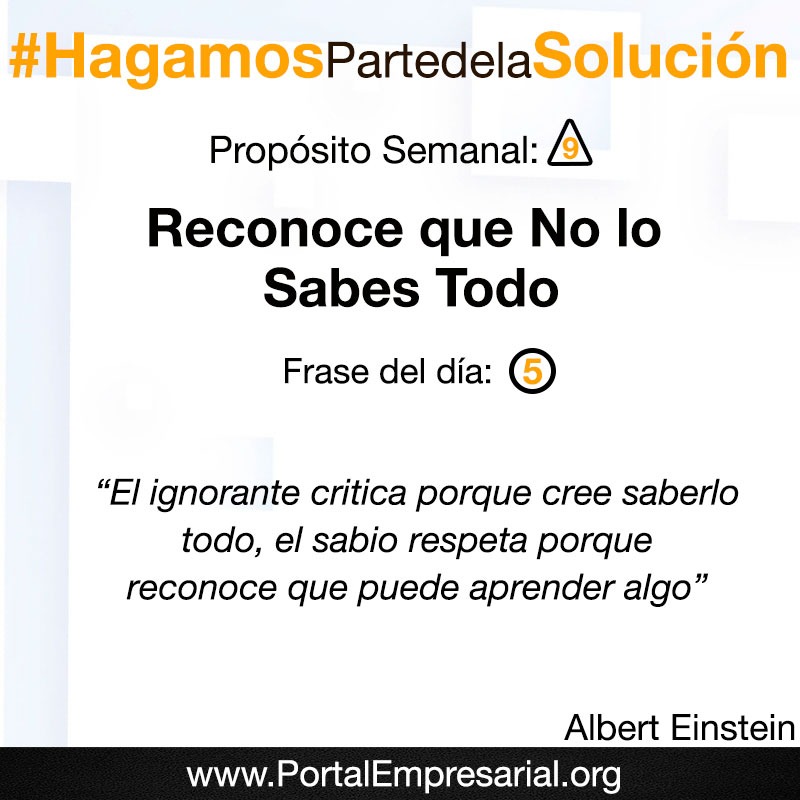 #HagamosPartedelaSolución

Propósito Semanal: 9

Reconoce que No lo Sabes Todo

Frase del día: 5

“El ignorante critica porque cree saberlo todo, el sabio respeta porque reconoce que puede aprender algo”

Albert Einstein

www.PortalEmpresarial.org